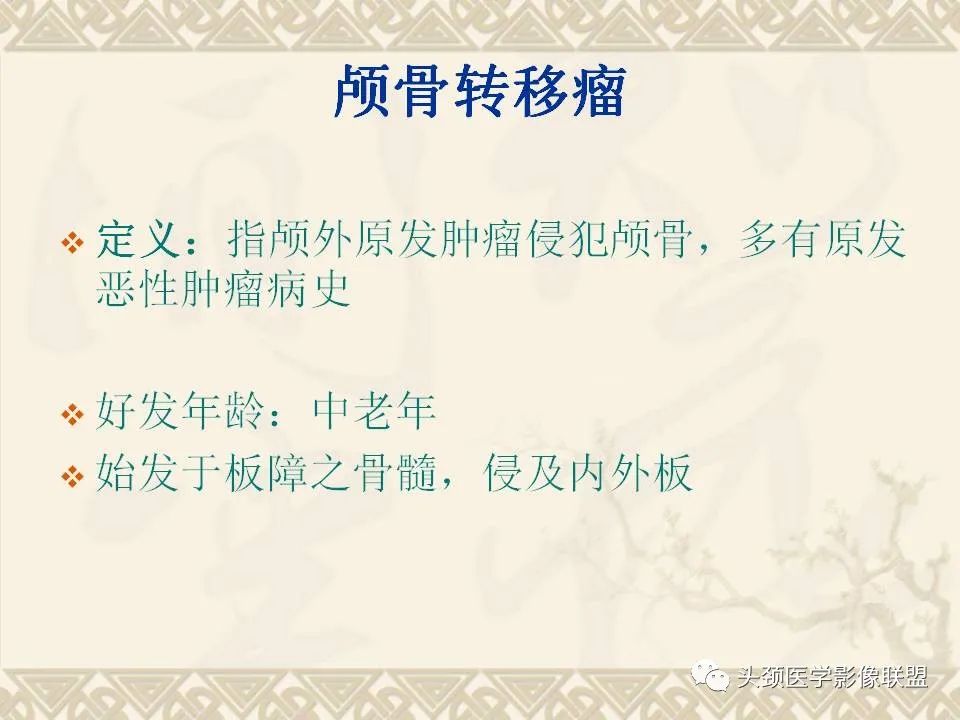 颅骨转移瘤

❖ 定义：指颅外原发肿瘤侵犯颅骨，多有原发恶性肿瘤病史

❖ 好发年龄：中老年

❖ 始发于板障之骨髓，侵及内外板

头颈医学影像联盟